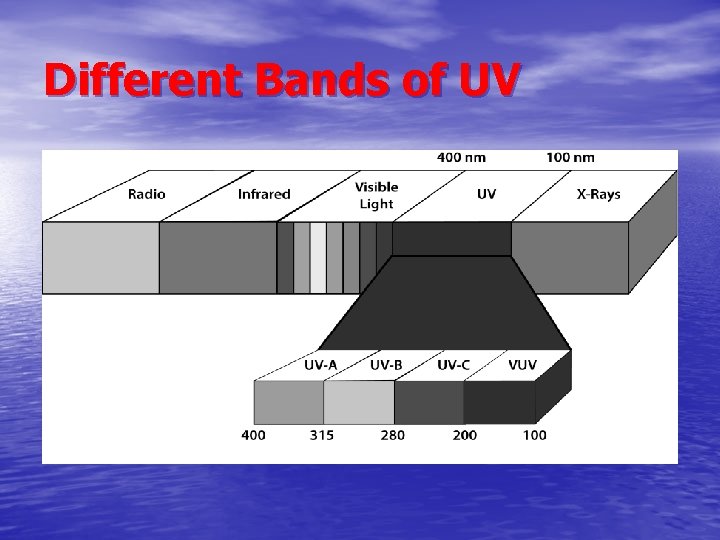 Different Bands of UV

400 nm 100 nm

Radio Infrared Visible Light UV X-Rays

UV-A UV-B UV-C VUV

400 315 280 200 100